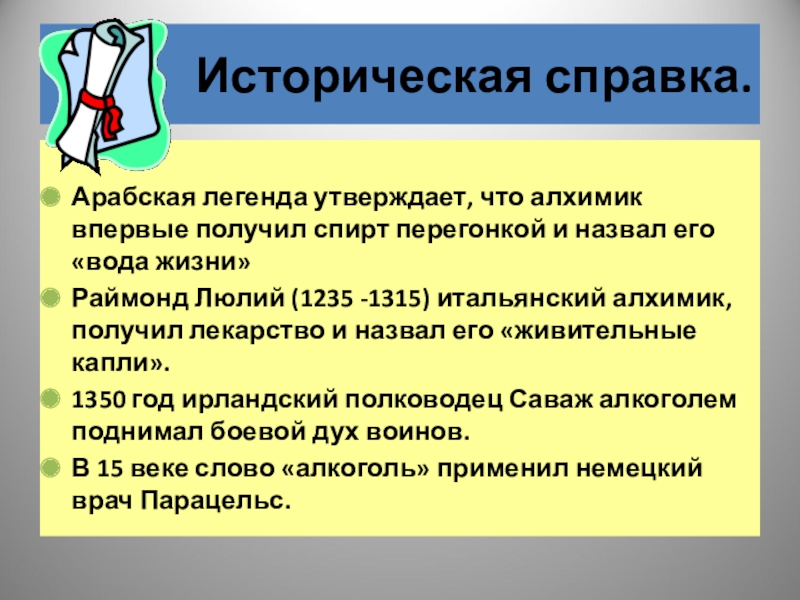 Историческая справка.

Арабская легенда утверждает, что алхимик впервые получил спирт перегонкой и назвал его «вода жизни»

Раймонд Люлий (1235 -1315) итальянский алхимик, получил лекарство и назвал его «живительные капли».

1350 год ирландский полководец Саваж алкоголем поднимал боевой дух воинов.

В 15 веке слово «алкоголь» применил немецкий врач Парацельс.